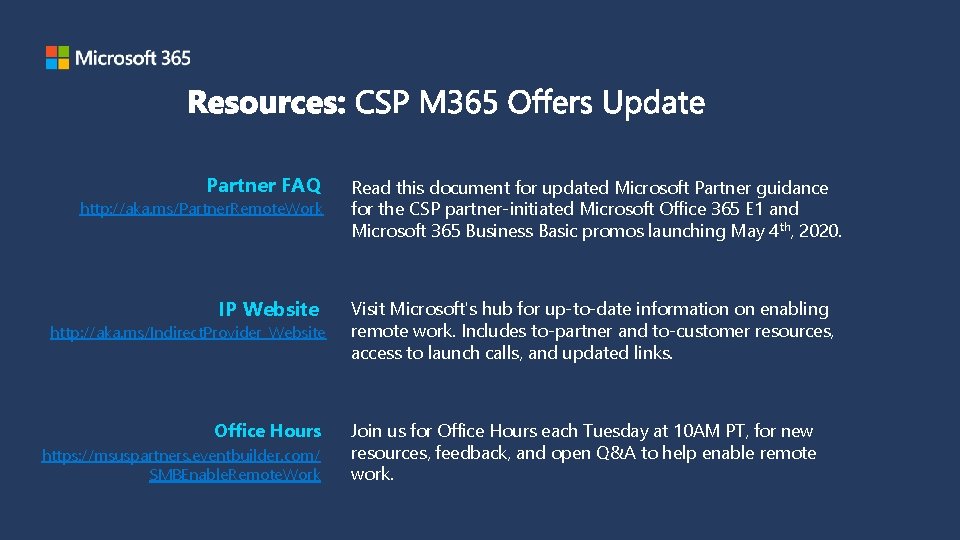 Microsoft 365

Resources: CSP M365 Offers Update

Partner FAQ
http://aka.ms/PartnerRemoteWork

Read this document for updated Microsoft Partner guidance for the CSP partner-initiated Microsoft Office 365 E1 and Microsoft 365 Business Basic promos launching May 4$^{th}$, 2020.

IP Website
http://aka.ms/IndirectProvider_Website

Visit Microsoft's hub for up-to-date information on enabling remote work. Includes to-partner and to-customer resources, access to launch calls, and updated links.

Office Hours
https://msuspartners.eventbuilder.com/SMBEnableRemoteWork

Join us for Office Hours each Tuesday at 10AM PT, for new resources, feedback, and open Q&A to help enable remote work.